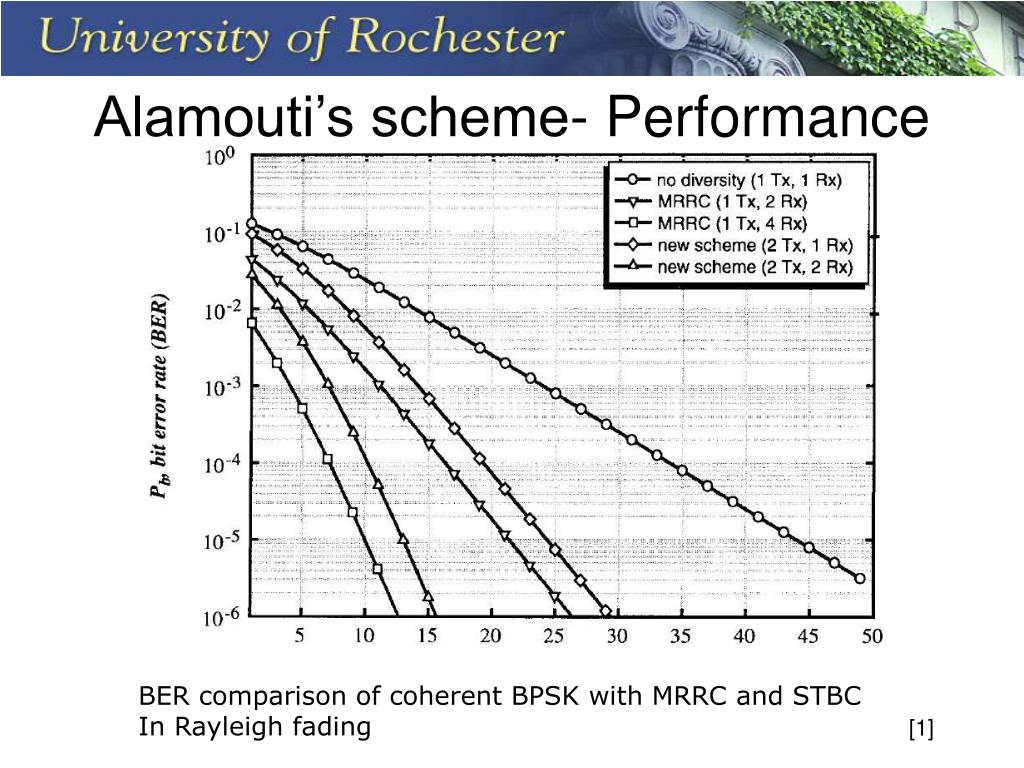 University of Rochester

Alamouti's scheme- Performance

$10^0$
$10^{-1}$
$10^{-2}$
$10^{-3}$
$10^{-4}$
$10^{-5}$
$10^{-6}$

$P_b$, bit error rate (BER)

no diversity (1 Tx, 1 Rx)
MRRC (1 Tx, 2 Rx)
MRRC (1 Tx, 4 Rx)
new scheme (2 Tx, 1 Rx)
new scheme (2 Tx, 2 Rx)

5 10 15 20 25 30 35 40 45 50

BER comparison of coherent BPSK with MRRC and STBC
In Rayleigh fading

[1]